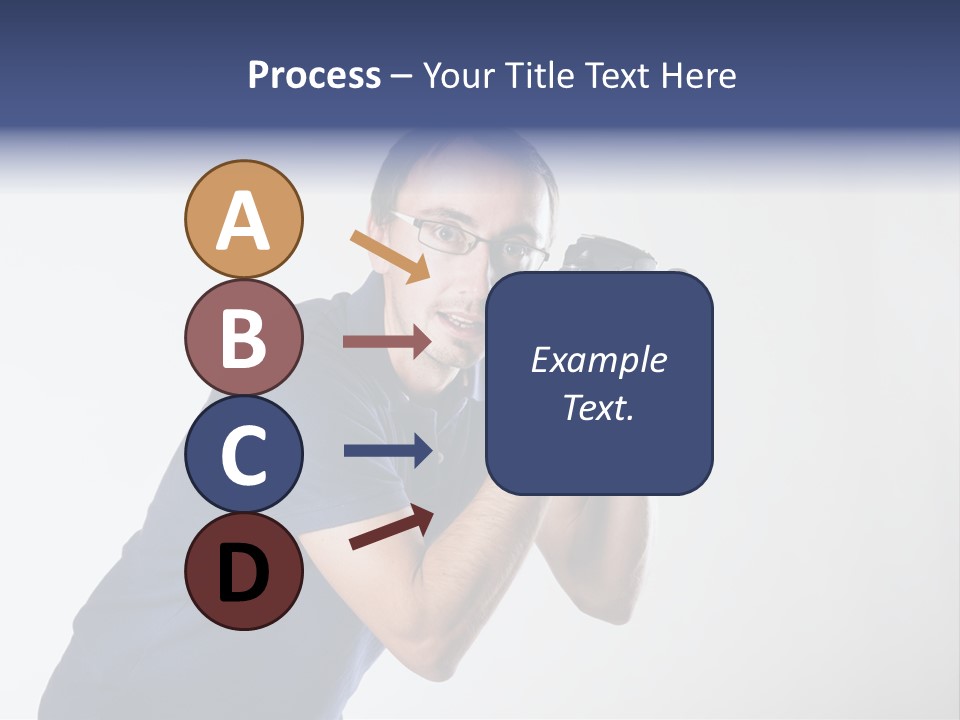 Process – Your Title Text Here

A

B

C

D

Example Text.